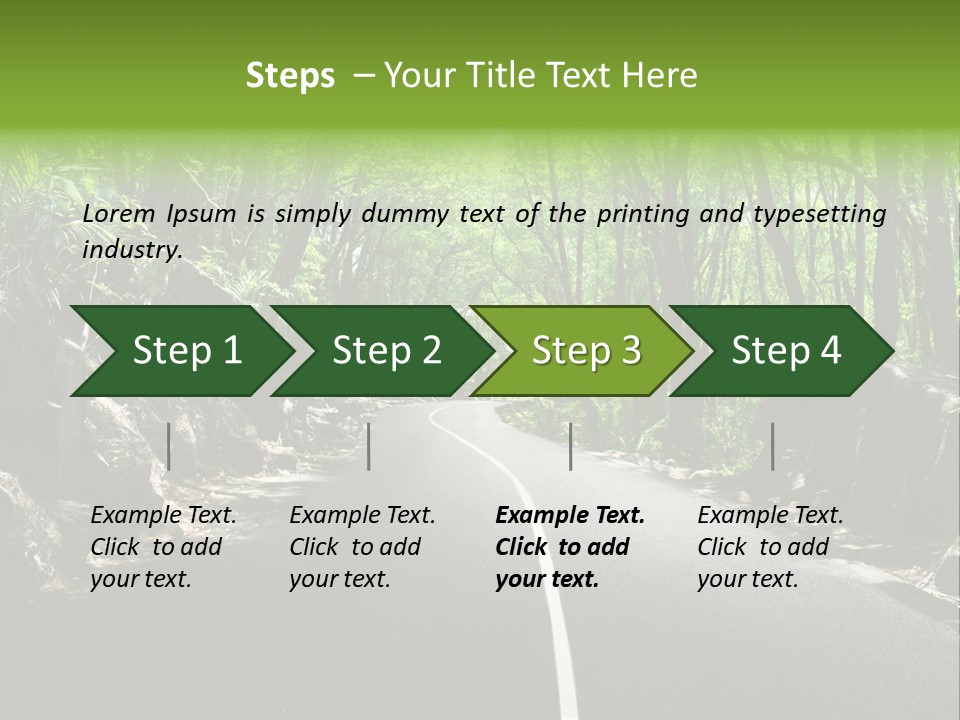 Steps – Your Title Text Here

Lorem Ipsum is simply dummy text of the printing and typesetting industry.

Step 1

Step 2

Step 3

Step 4

Example Text. Click to add your text.

Example Text. Click to add your text.

Example Text. Click to add your text.

Example Text. Click to add your text.